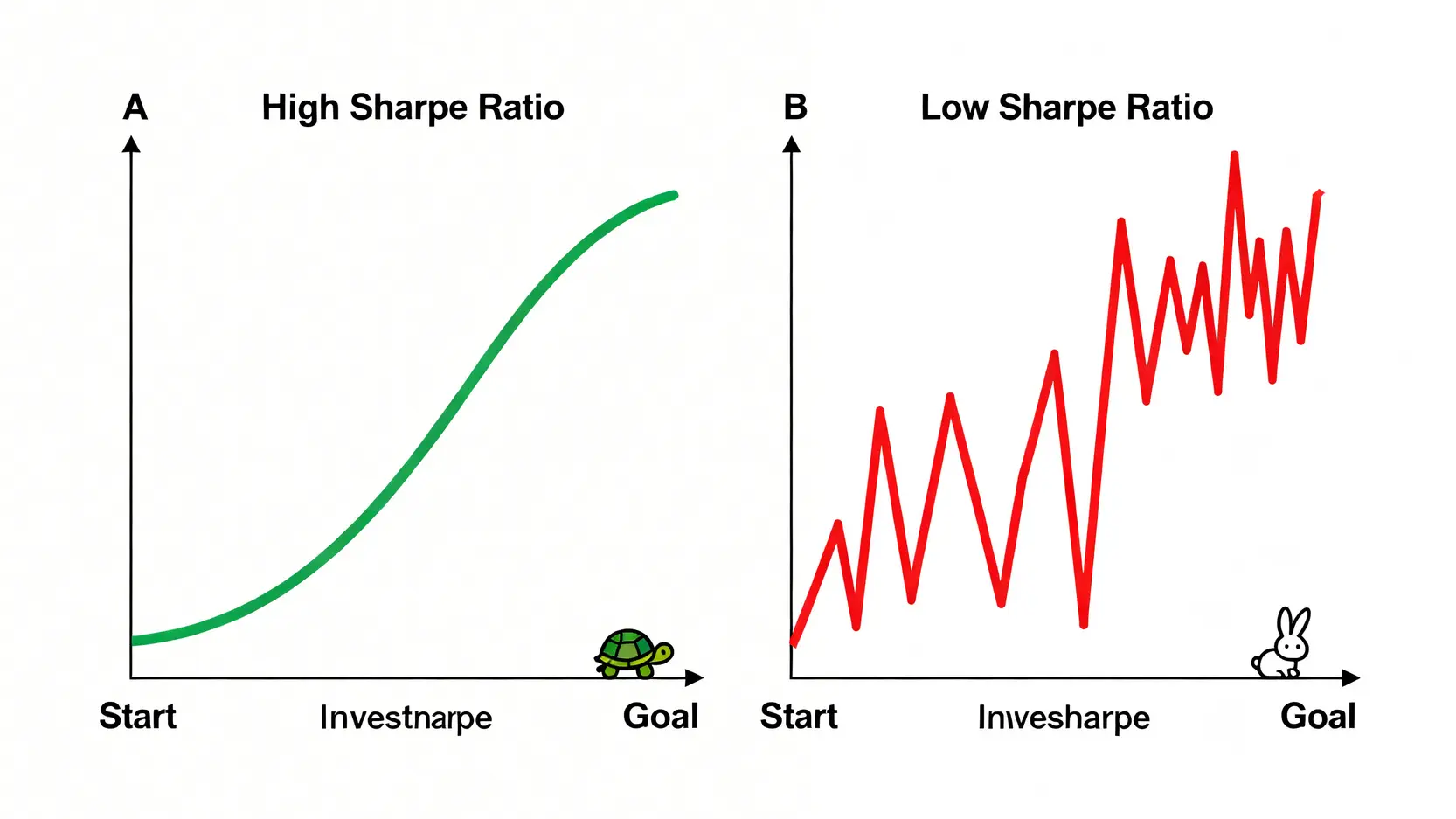 A

High Sharpe Ratio

Start

Investnarpe

Goal

B

Low Sharpe Ratio

Start

Invesharpe

Goal